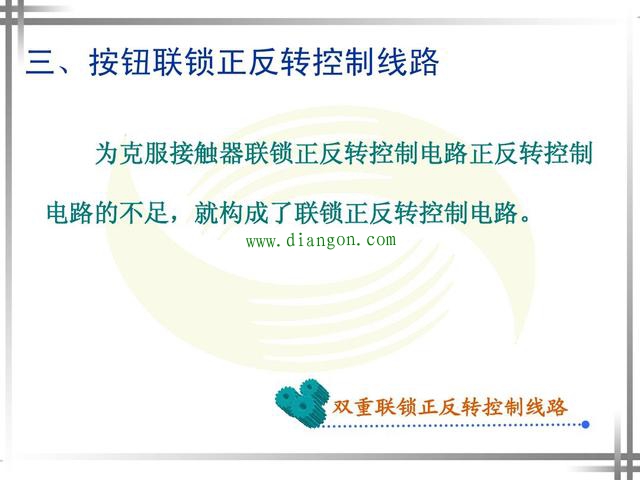 三、按钮联锁正反转控制线路

为克服接触器联锁正反转控制电路正反转控制电路的不足，就构成了联锁正反转控制电路。

www.diangon.com

双重联锁正反转控制线路